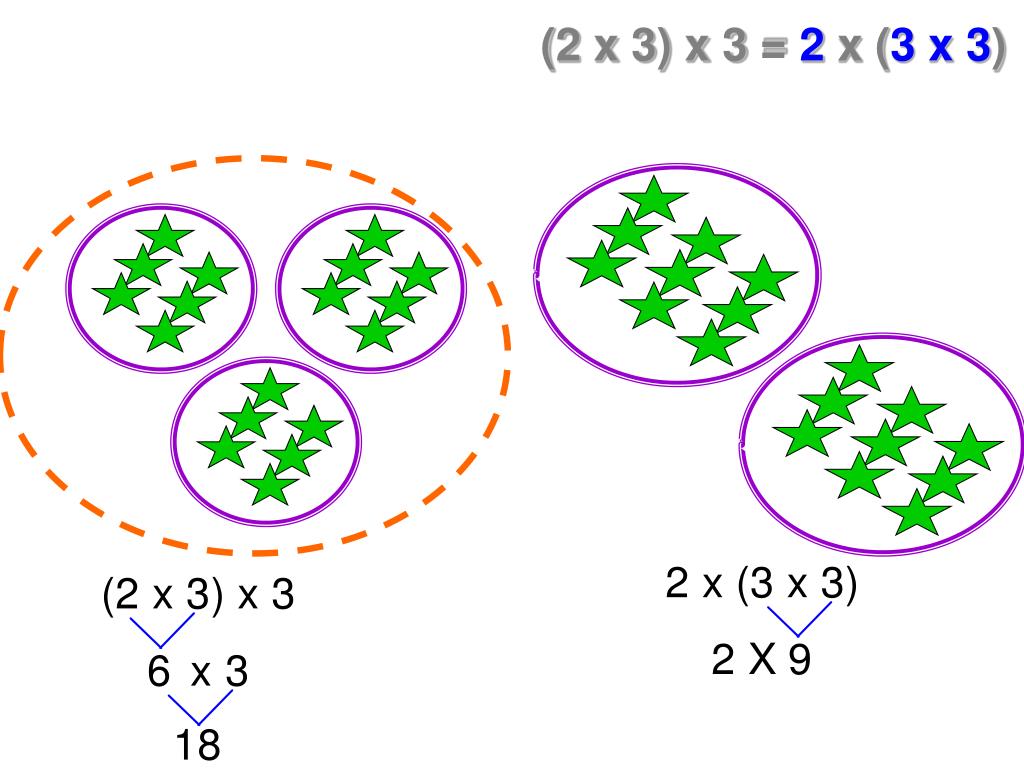 (2 x 3) x 3 = 2 x (3 x 3)

(2 x 3) x 3
6 x 3
18

2 x (3 x 3)
2 X 9